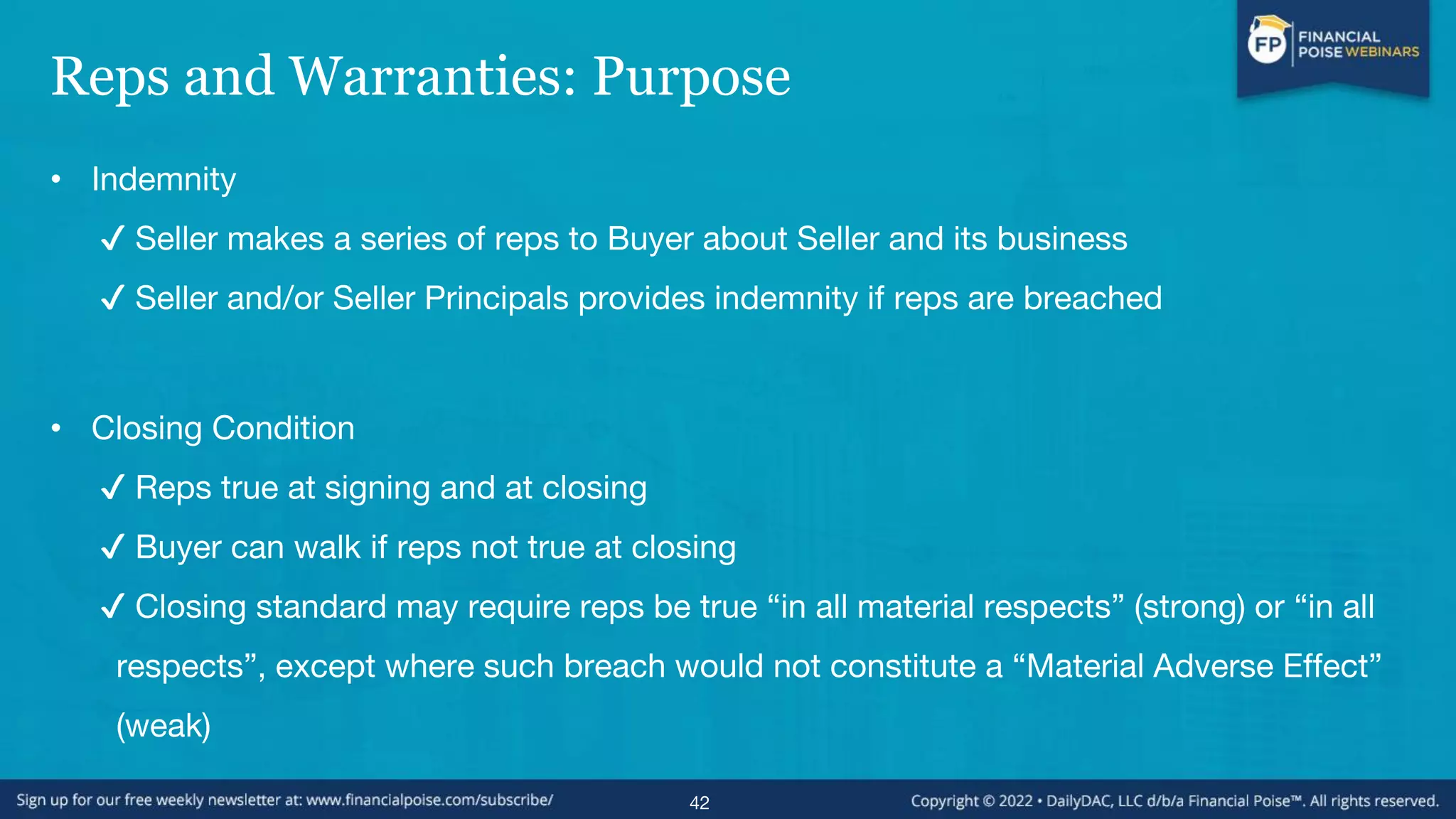 FP FINANCIAL POISE WEBINARS

Reps and Warranties: Purpose

• Indemnity

✓ Seller makes a series of reps to Buyer about Seller and its business

✓ Seller and/or Seller Principals provides indemnity if reps are breached

• Closing Condition

✓ Reps true at signing and at closing

✓ Buyer can walk if reps not true at closing

✓ Closing standard may require reps be true “in all material respects” (strong) or “in all respects”, except where such breach would not constitute a “Material Adverse Effect” (weak)

Sign up for our free weekly newsletter at: www.financialpoise.com/subscribe/

42

Copyright © 2022 • DailyDAC, LLC d/b/a Financial Poise™. All rights reserved.